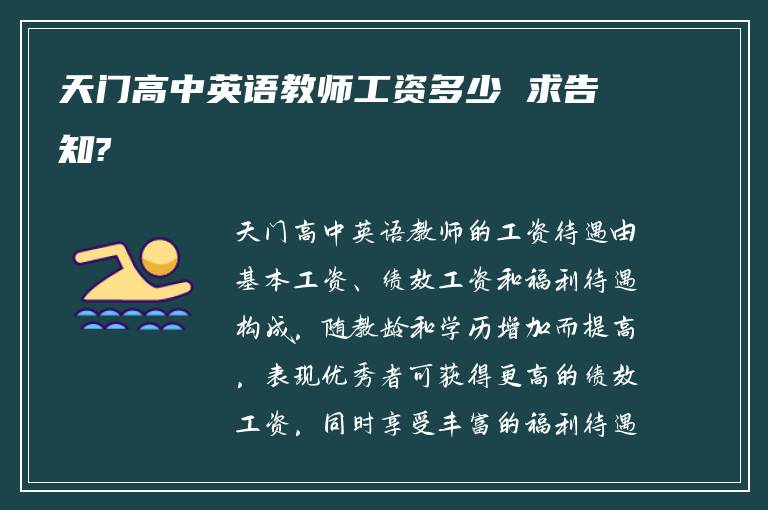 天门高中英语教师工资多少 求告知?

天门高中英语教师的工资待遇由基本工资、绩效工资和福利待遇构成，随教龄和学历增加而提高，表现优秀者可获得更高的绩效工资，同时享受丰富的福利待遇